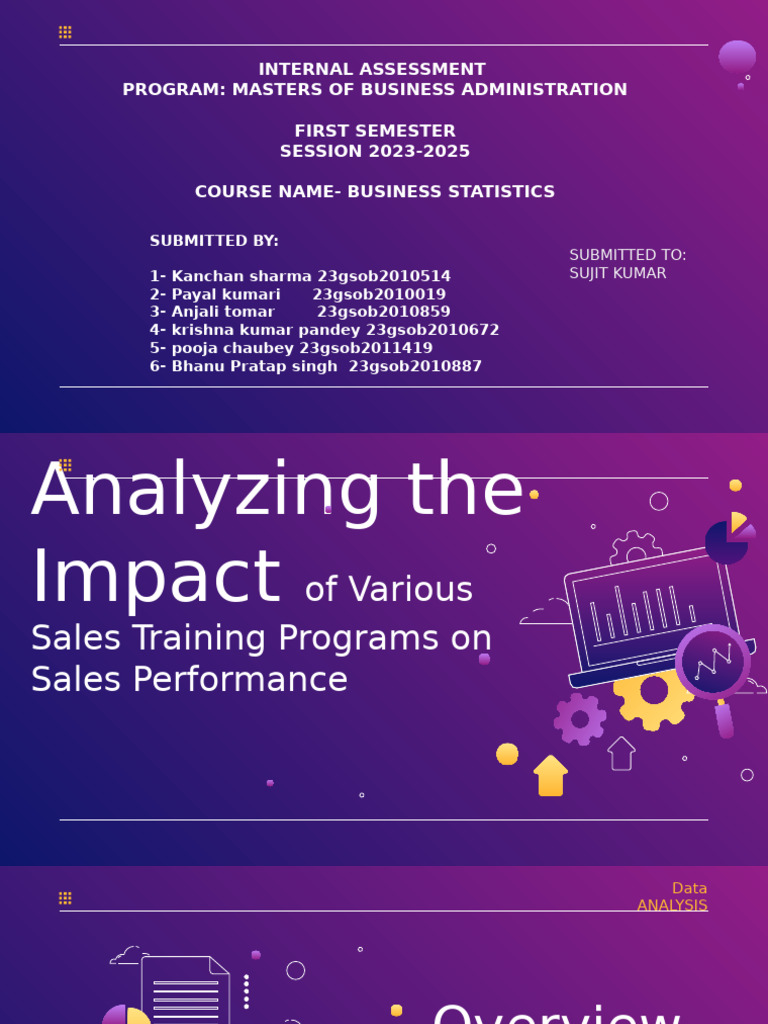 INTERNAL ASSESSMENT
PROGRAM: MASTERS OF BUSINESS ADMINISTRATION

FIRST SEMESTER
SESSION 2023-2025

COURSE NAME- BUSINESS STATISTICS

SUBMITTED BY:

1- Kanchan sharma 23gsob2010514
2- Payal kumari 23gsob2010019
3- Anjali tomar 23gsob2010859
4- krishna kumar pandey 23gsob2010672
5- pooja chaubey 23gsob2011419
6- Bhanu Pratap singh 23gsob2010887

SUBMITTED TO:
SUJIT KUMAR

Analyzing the Impact of Various Sales Training Programs on Sales Performance

Data
ANALYSIS

Overview